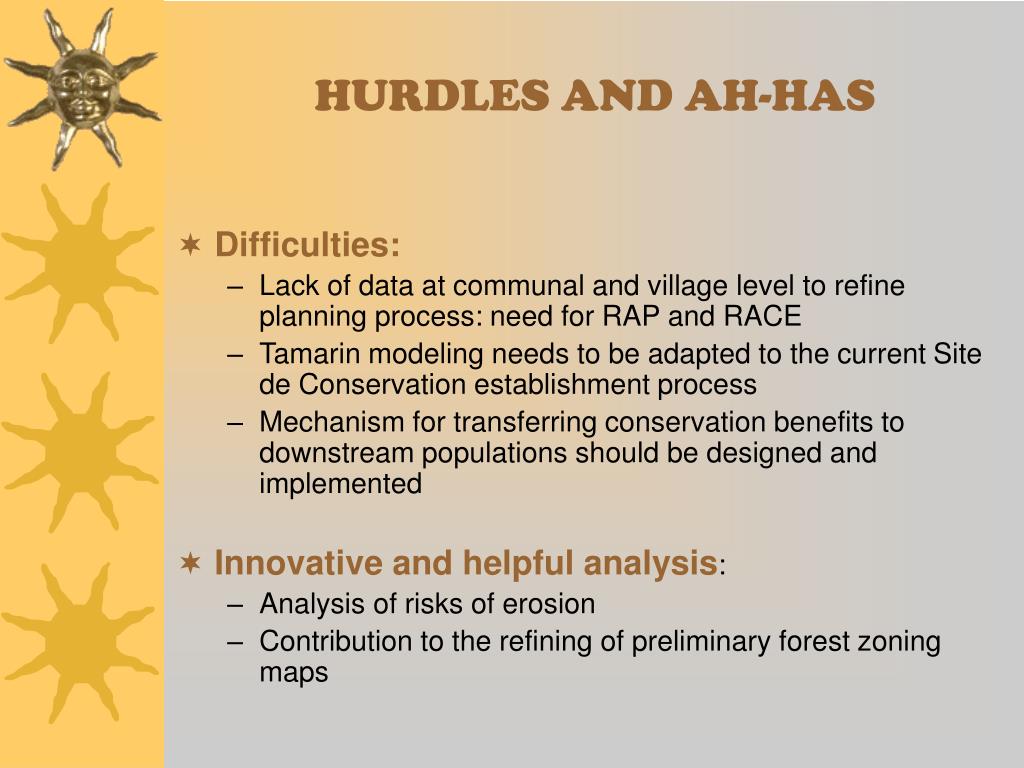 HURDLES AND AH-HAS

Difficulties:
– Lack of data at communal and village level to refine planning process: need for RAP and RACE
– Tamarin modeling needs to be adapted to the current Site de Conservation establishment process
– Mechanism for transferring conservation benefits to downstream populations should be designed and implemented

Innovative and helpful analysis:
– Analysis of risks of erosion
– Contribution to the refining of preliminary forest zoning maps